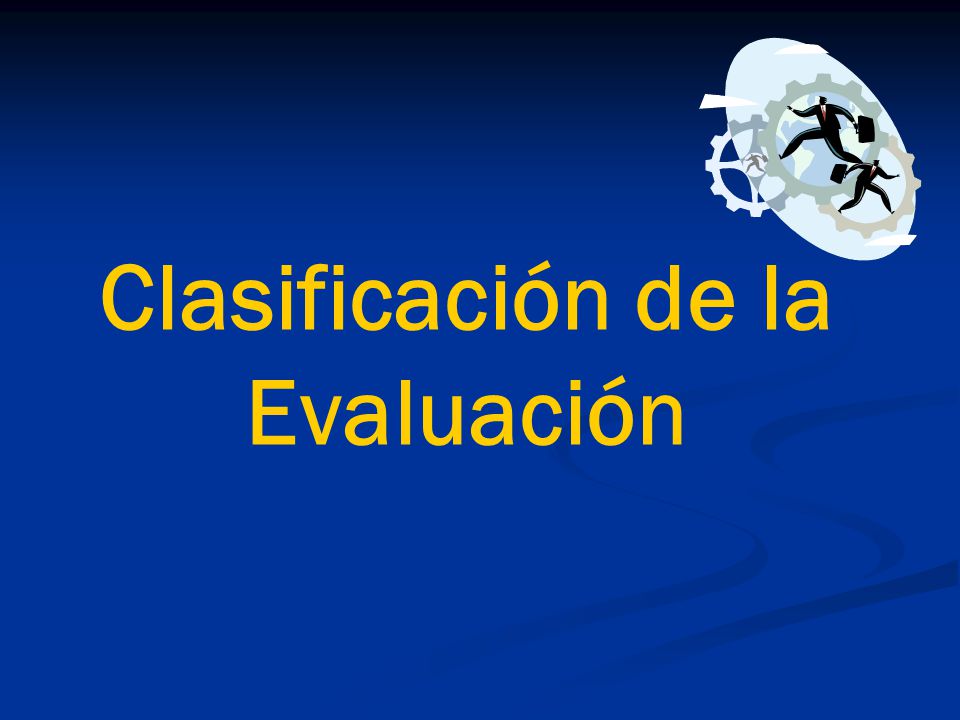 Clasificación de la Evaluación